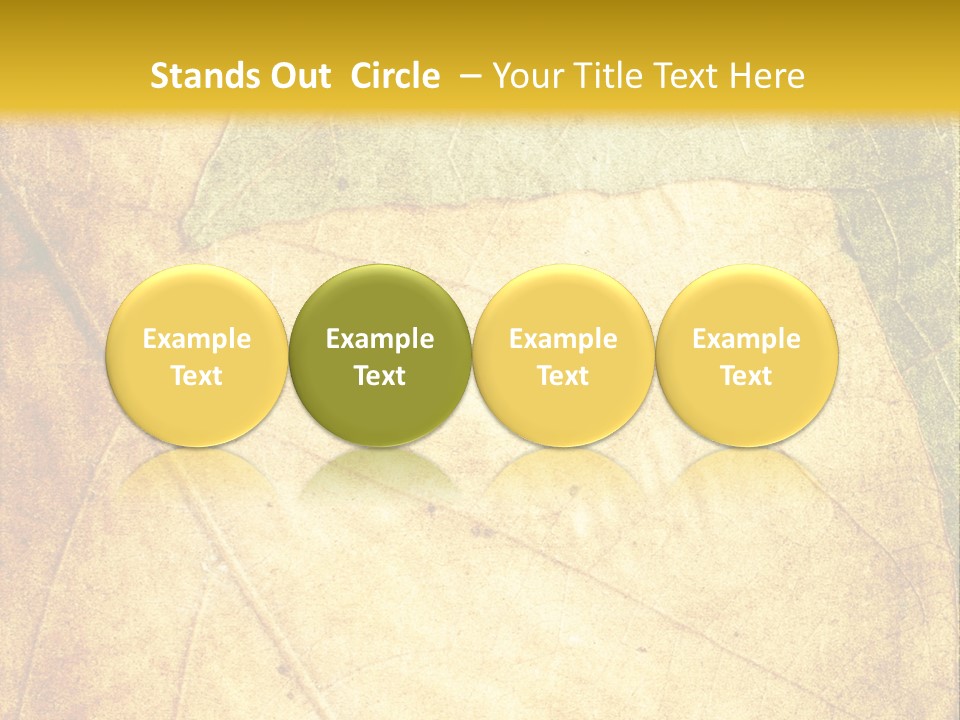 Stands Out Circle – Your Title Text Here

Example Text

Example Text

Example Text

Example Text